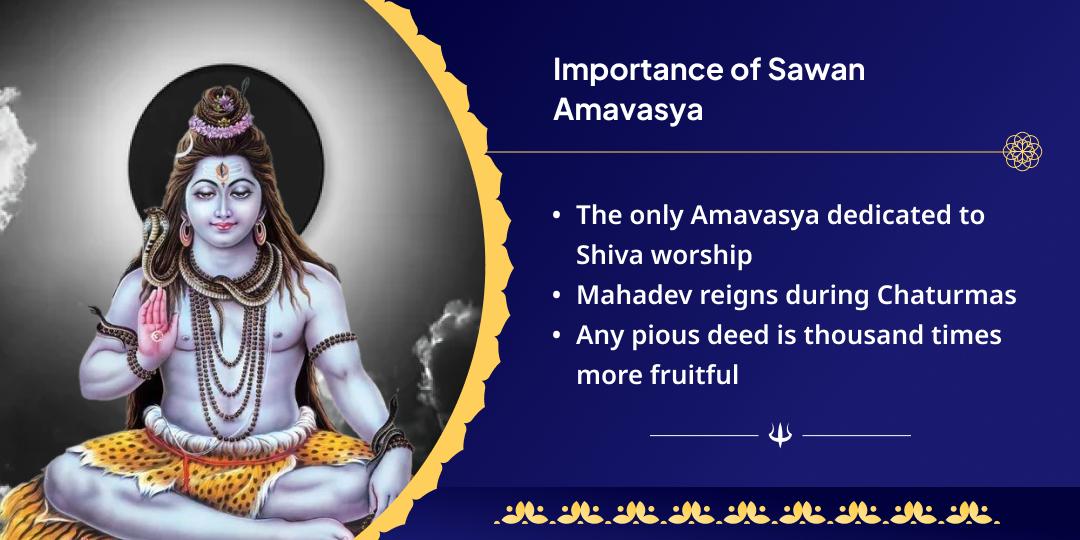 Importance of Sawan Amavasya

• The only Amavasya dedicated to Shiva worship
• Mahadev reigns during Chaturmas
• Any pious deed is thousand times more fruitful